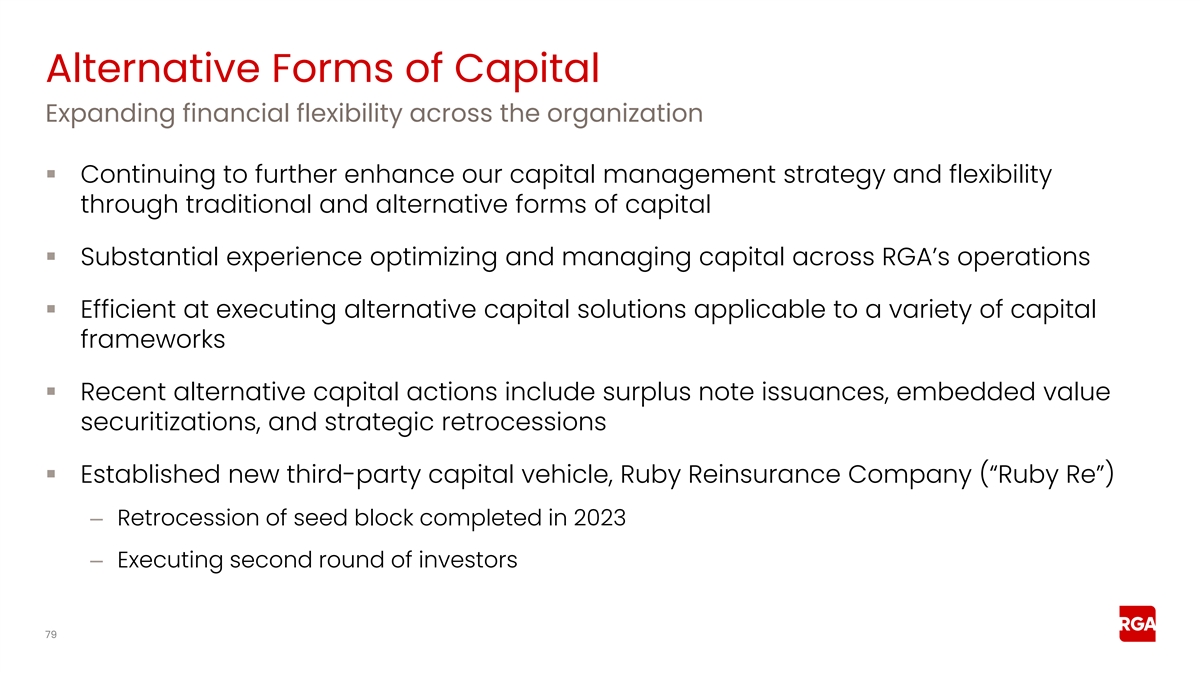 Alternative Forms of Capital

Expanding financial flexibility across the organization

▪ Continuing to further enhance our capital management strategy and flexibility through traditional and alternative forms of capital

▪ Substantial experience optimizing and managing capital across RGA's operations

▪ Efficient at executing alternative capital solutions applicable to a variety of capital frameworks

▪ Recent alternative capital actions include surplus note issuances, embedded value securitizations, and strategic retrocessions

▪ Established new third-party capital vehicle, Ruby Reinsurance Company ("Ruby Re")

– Retrocession of seed block completed in 2023

– Executing second round of investors

79

RGA